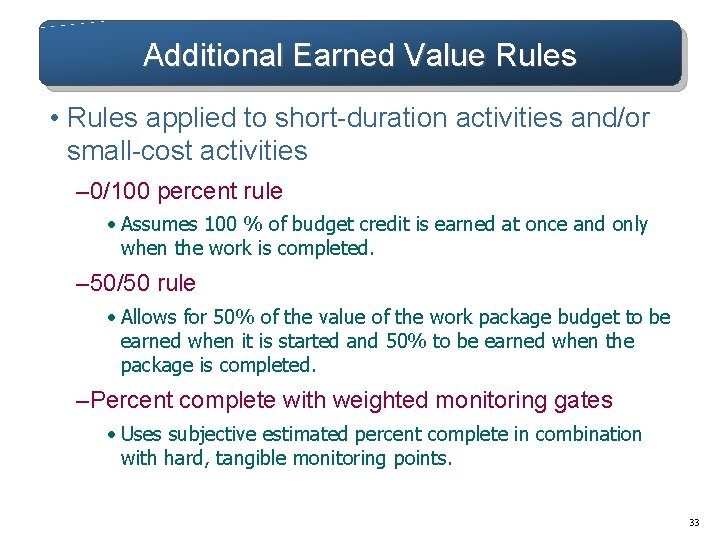 Additional Earned Value Rules

• Rules applied to short-duration activities and/or small-cost activities

–0/100 percent rule

• Assumes 100 % of budget credit is earned at once and only when the work is completed.

–50/50 rule

• Allows for 50% of the value of the work package budget to be earned when it is started and 50% to be earned when the package is completed.

–Percent complete with weighted monitoring gates

• Uses subjective estimated percent complete in combination with hard, tangible monitoring points.

33